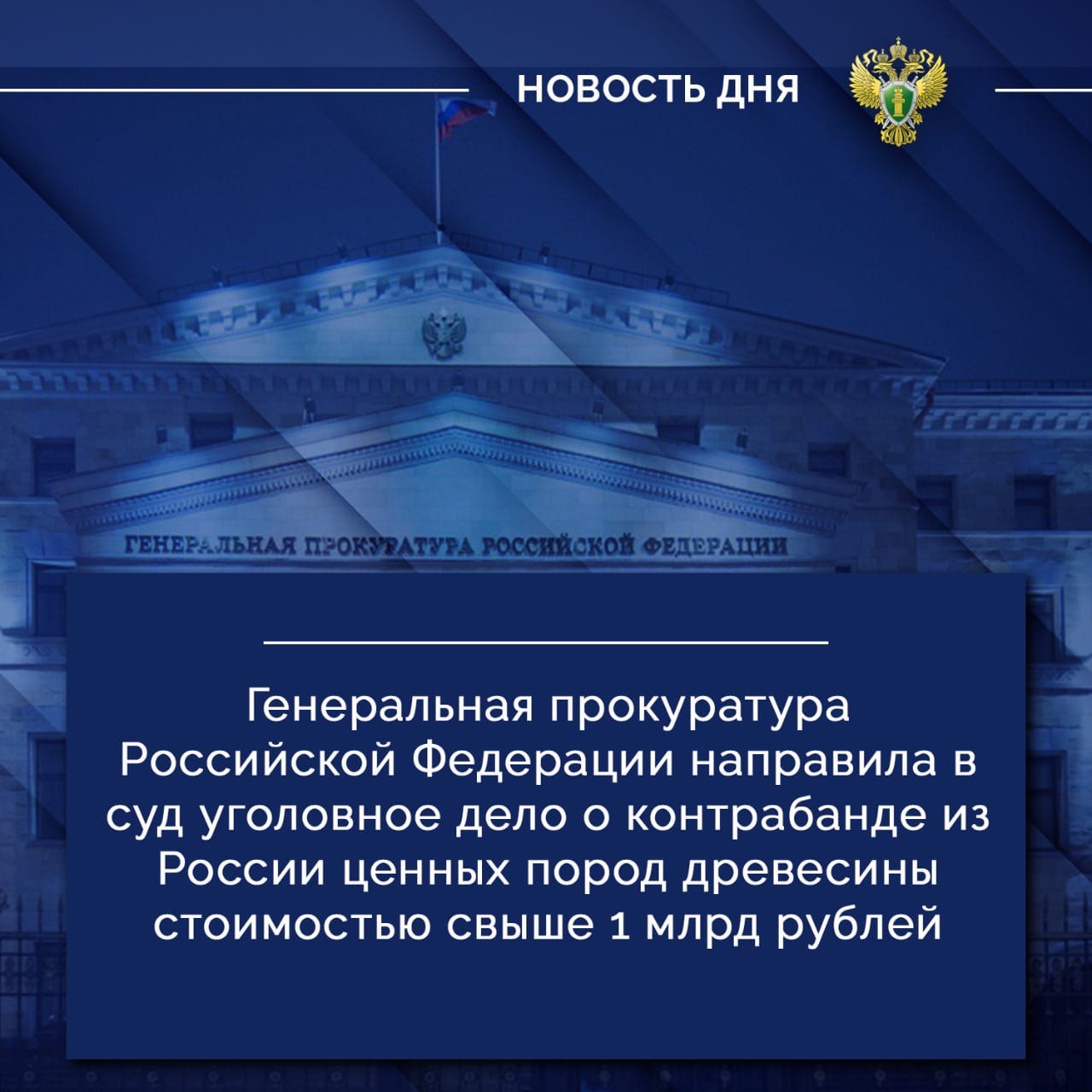 НОВОСТЬ ДНЯ

ГЕНЕРАЛЬНАЯ ПРОКУРАТУРА РОССИЙСКОЙ ФЕДЕРАЦИИ

Генеральная прокуратура Российской Федерации направила в суд уголовное дело о контрабанде из России ценных пород древесины стоимостью свыше 1 млрд рублей